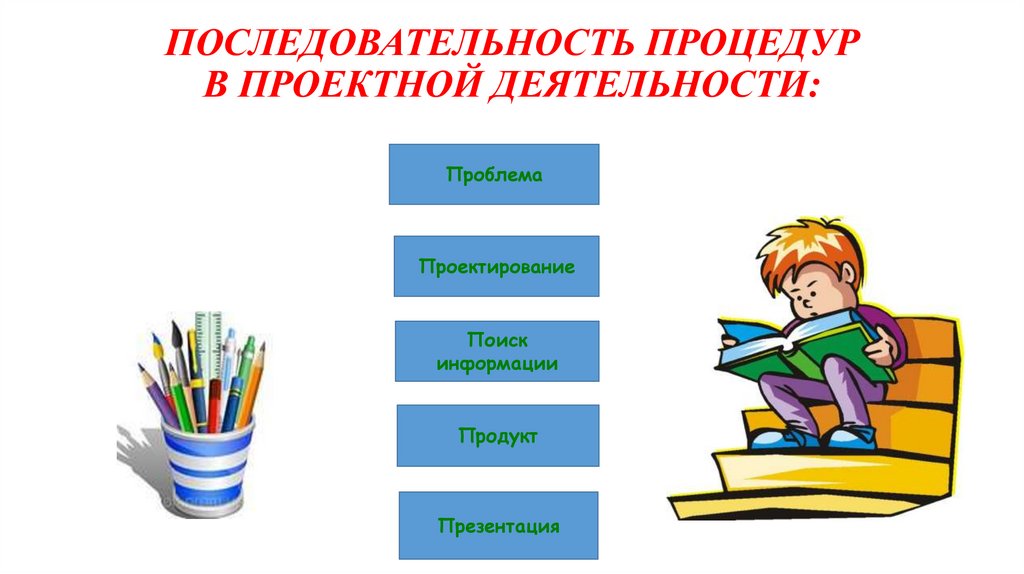 ПОСЛЕДОВАТЕЛЬНОСТЬ ПРОЦЕДУР В ПРОЕКТНОЙ ДЕЯТЕЛЬНОСТИ:

Проблема

Проектирование

Поиск информации

Продукт

Презентация